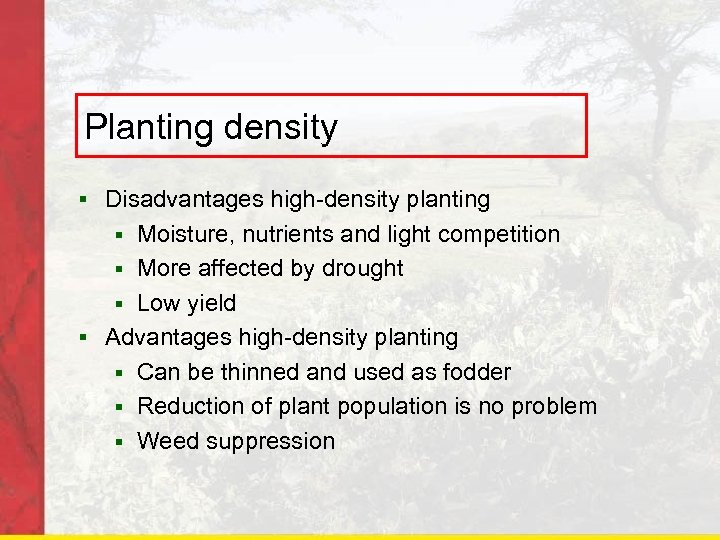 Planting density

- Disadvantages high-density planting
  - Moisture, nutrients and light competition
  - More affected by drought
  - Low yield
- Advantages high-density planting
  - Can be thinned and used as fodder
  - Reduction of plant population is no problem
  - Weed suppression